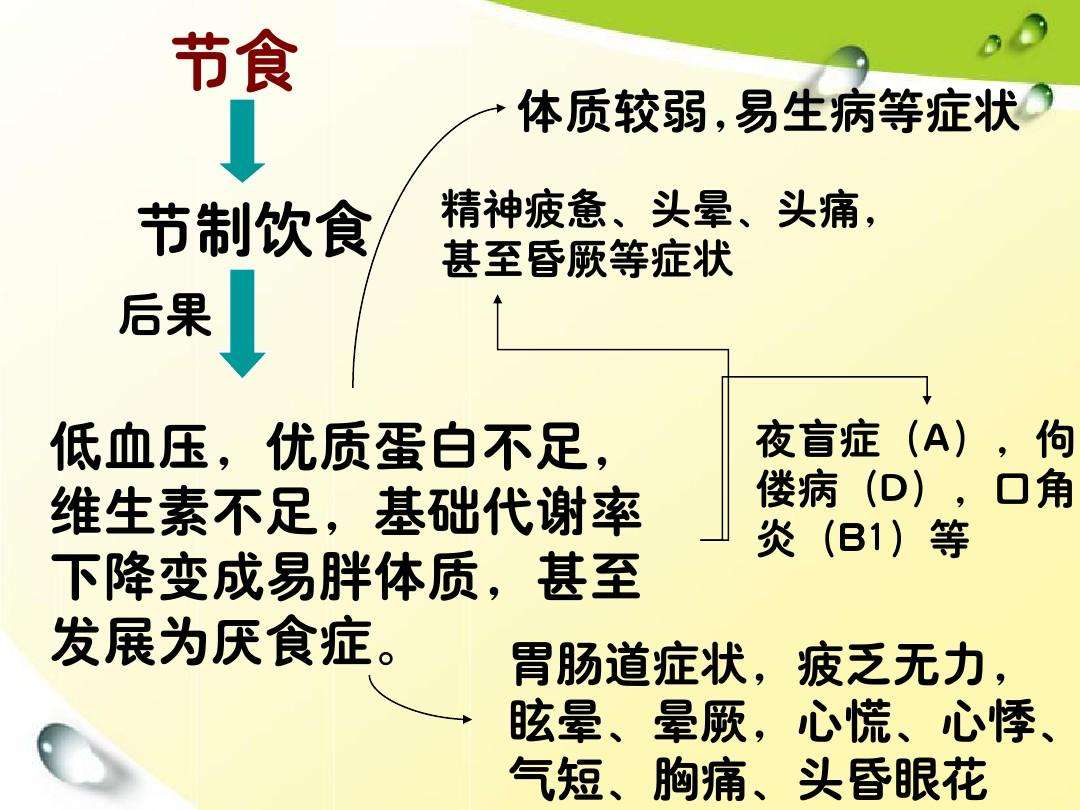 节食

节制饮食

后果

低血压，优质蛋白不足，维生素不足，基础代谢率下降变成易胖体质，甚至发展为厌食症。

体质较弱,易生病等症状

精神疲惫、头晕、头痛，甚至昏厥等症状

夜盲症（A），佝偻病（D），口角炎（B1）等

胃肠道症状，疲乏无力，眩晕、晕厥，心慌、心悸、气短、胸痛、头昏眼花